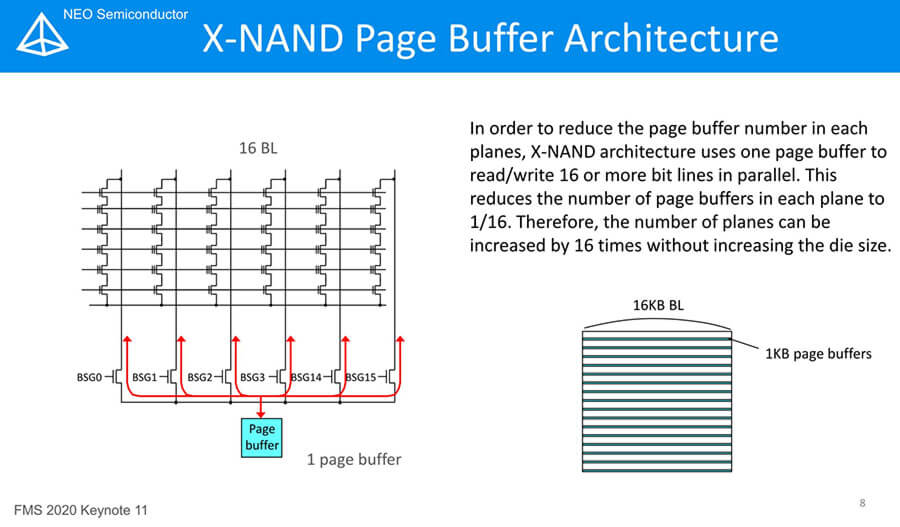 NEO Semiconductor

X-NAND Page Buffer Architecture

16 BL

BSG0 BSG1 BSG2 BSG3 BSG14 BSG15

Page buffer

1 page buffer

In order to reduce the page buffer number in each planes, X-NAND architecture uses one page buffer to read/write 16 or more bit lines in parallel. This reduces the number of page buffers in each plane to 1/16. Therefore, the number of planes can be increased by 16 times without increasing the die size.

16KB BL

1KB page buffers

FMS 2020 Keynote 11

8